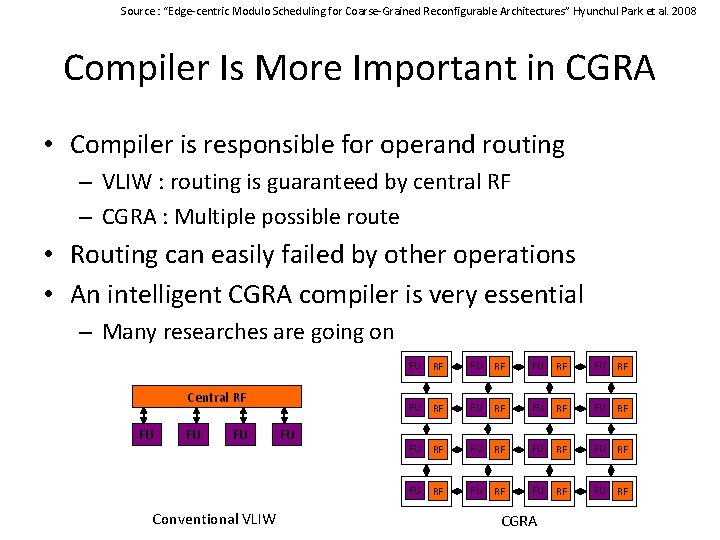 Source : "Edge-centric Modulo Scheduling for Coarse-Grained Reconfigurable Architectures" Hyunchul Park et al. 2008

Compiler Is More Important in CGRA

• Compiler is responsible for operand routing
– VLIW : routing is guaranteed by central RF
– CGRA : Multiple possible route
• Routing can easily failed by other operations
• An intelligent CGRA compiler is very essential
– Many researches are going on

Central RF

FU FU FU FU

Conventional VLIW

FU RF FU RF FU RF FU RF
FU RF FU RF FU RF FU RF
FU RF FU RF FU RF FU RF
FU RF FU RF FU RF FU RF

CGRA